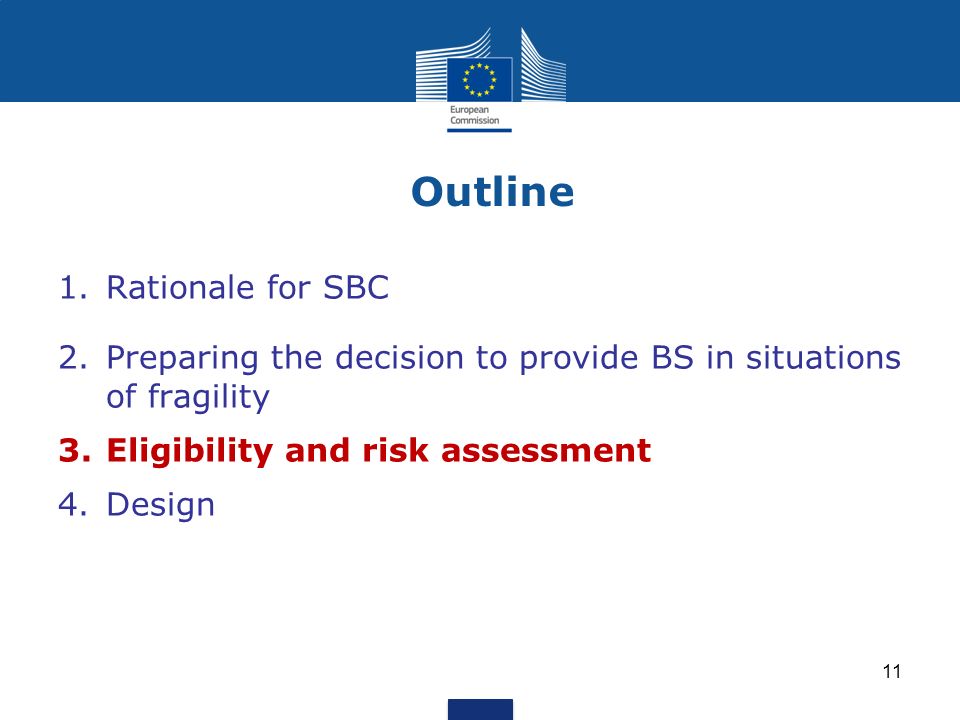 European Commission

Outline

1. Rationale for SBC

2. Preparing the decision to provide BS in situations of fragility

3. Eligibility and risk assessment

4. Design

11